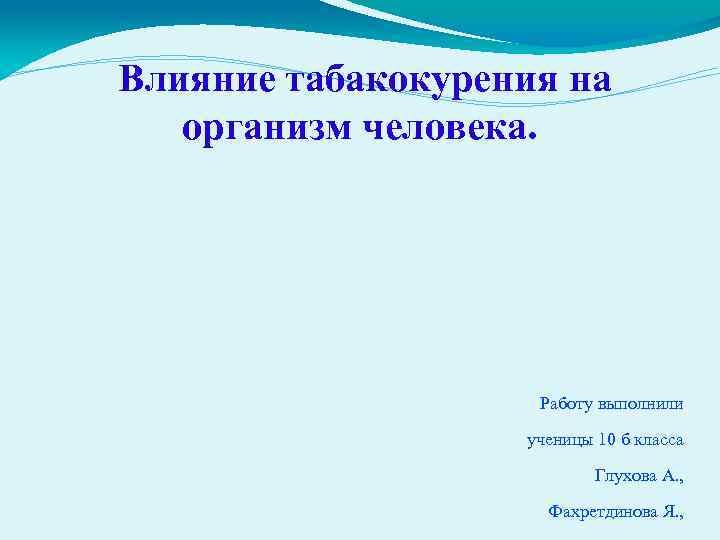 Влияние табакокурения на организм человека.

Работу выполнили

ученицы 10 б класса

Глухова А.,

Фахретдинова Я.,